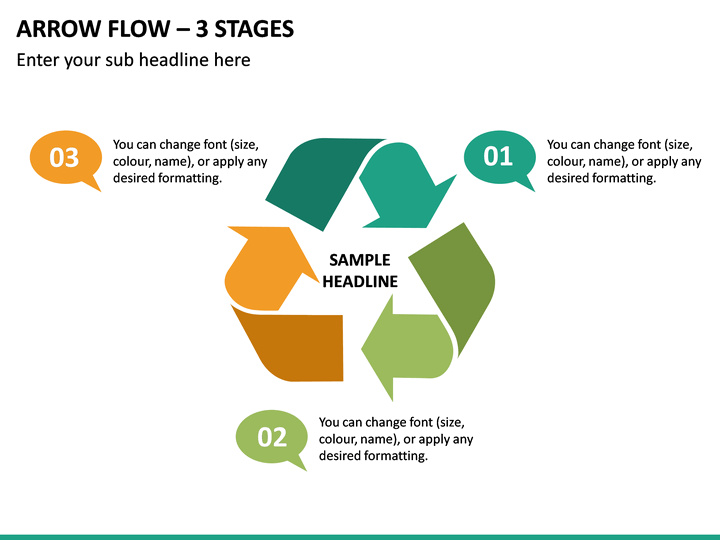 ARROW FLOW – 3 STAGES

Enter your sub headline here

03

You can change font (size, colour, name), or apply any desired formatting.

01

You can change font (size, colour, name), or apply any desired formatting.

SAMPLE HEADLINE

02

You can change font (size, colour, name), or apply any desired formatting.